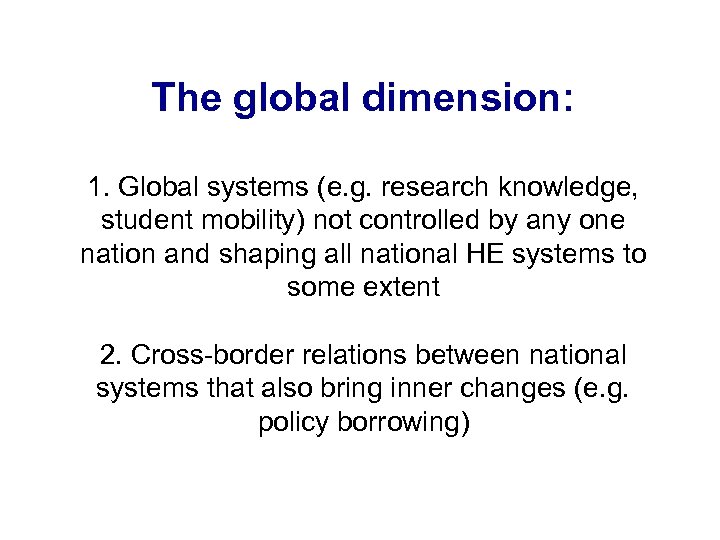 The global dimension:

1. Global systems (e.g. research knowledge, student mobility) not controlled by any one nation and shaping all national HE systems to some extent

2. Cross-border relations between national systems that also bring inner changes (e.g. policy borrowing)